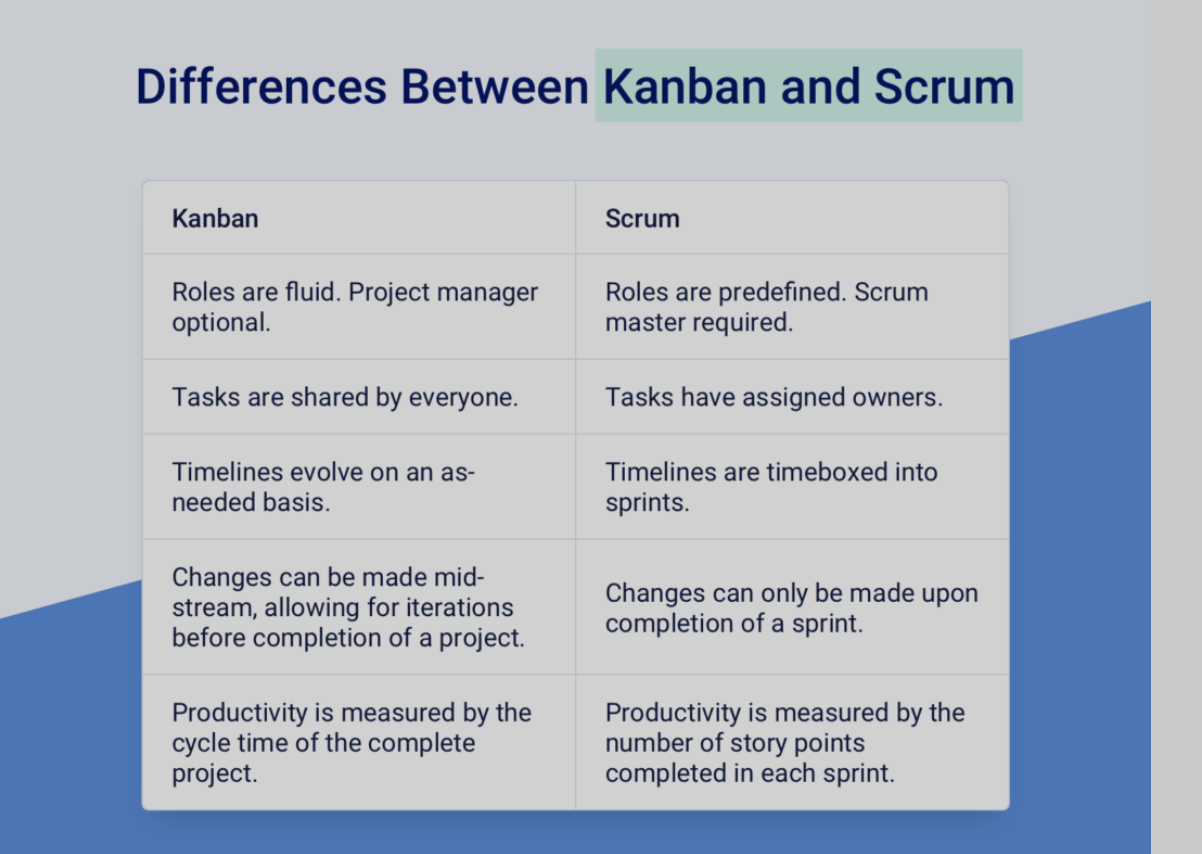 Differences Between Kanban and Scrum

| Kanban | Scrum |
|---|---|
| Roles are fluid. Project manager optional. | Roles are predefined. Scrum master required. |
| Tasks are shared by everyone. | Tasks have assigned owners. |
| Timelines evolve on an as-needed basis. | Timelines are timeboxed into sprints. |
| Changes can be made mid-stream, allowing for iterations before completion of a project. | Changes can only be made upon completion of a sprint. |
| Productivity is measured by the cycle time of the complete project. | Productivity is measured by the number of story points completed in each sprint. |